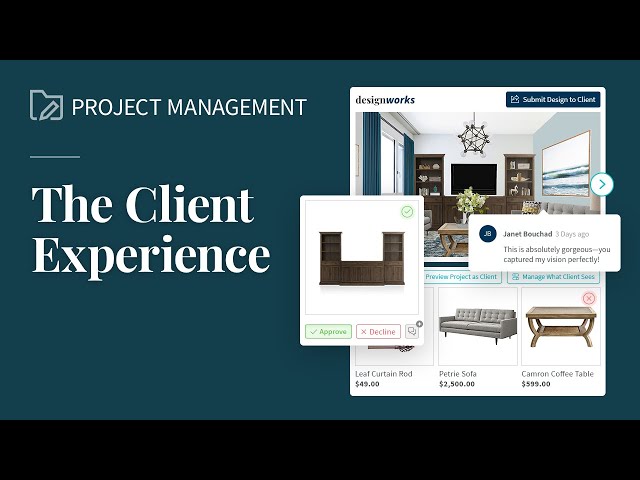 PROJECT MANAGEMENT

The Client Experience

designworks

Submit Design to Client

JB Janet Bouchad 3 Days ago

This is absolutely gorgeous—you captured my vision perfectly!

Preview Project as Client

Manage What Client Sees

Approve

Decline

Leaf Curtain Rod
$49.00

Petrie Sofa
$2,500.00

Camron Coffee Table
$599.00